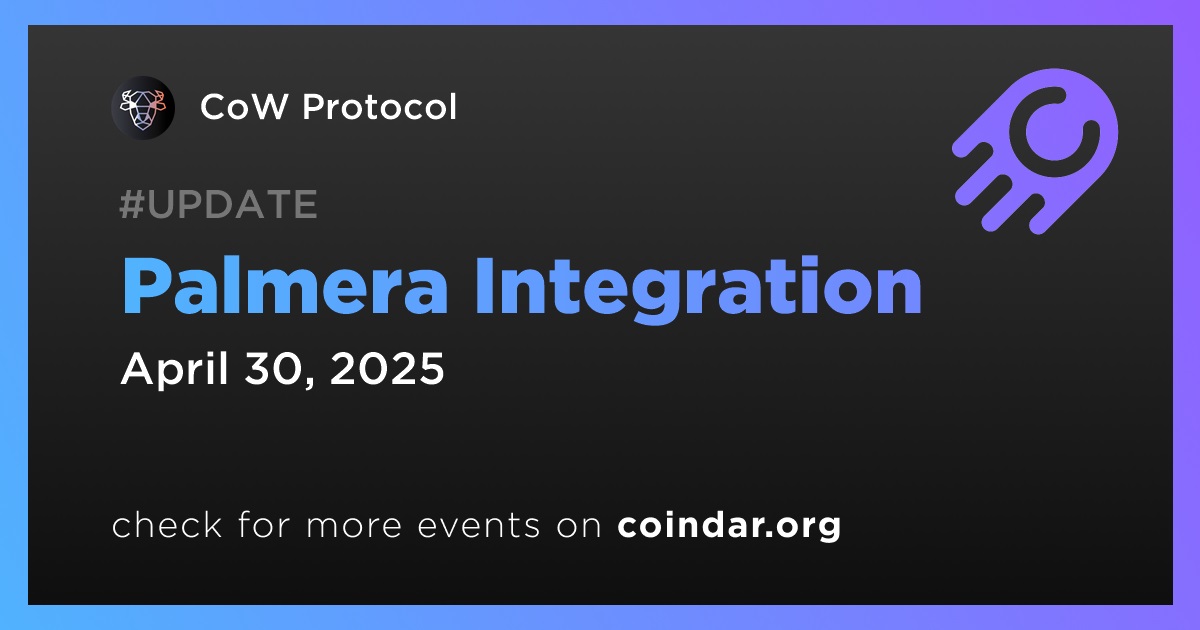 CoW Protocol

#UPDATE

Palmera Integration

April 30, 2025

check for more events on coindar.org